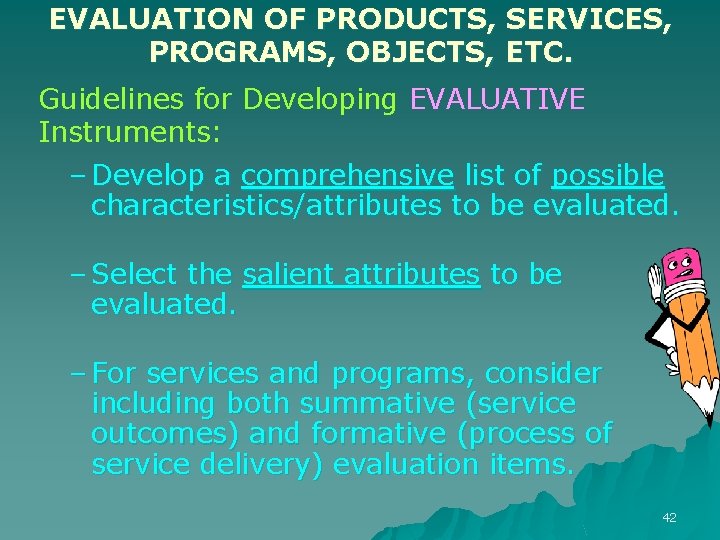 EVALUATION OF PRODUCTS, SERVICES, PROGRAMS, OBJECTS, ETC.

Guidelines for Developing EVALUATIVE Instruments:

– Develop a comprehensive list of possible characteristics/attributes to be evaluated.

– Select the salient attributes to be evaluated.

– For services and programs, consider including both summative (service outcomes) and formative (process of service delivery) evaluation items.

42